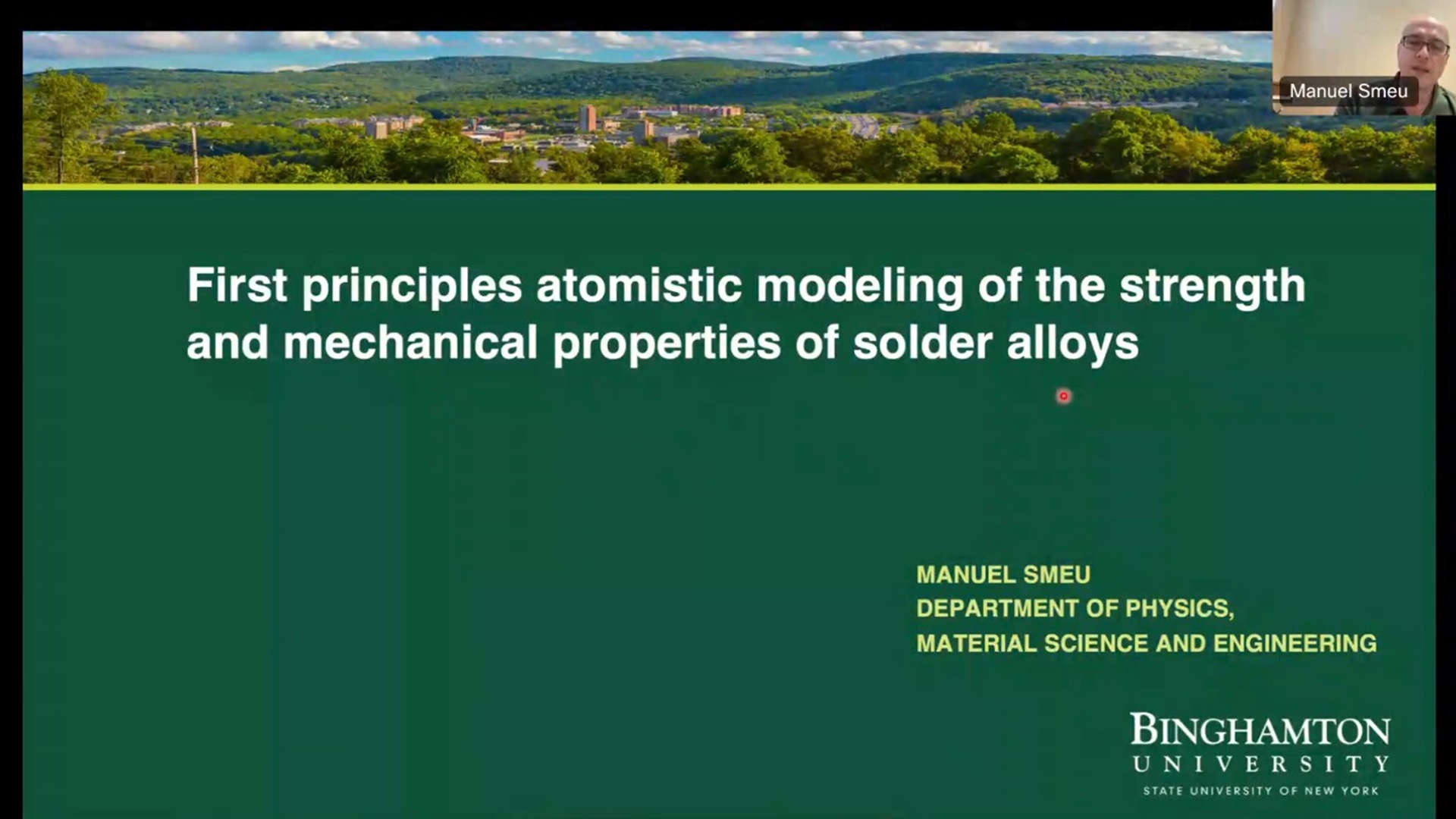 Manuel Smeu

First principles atomistic modeling of the strength and mechanical properties of solder alloys

MANUEL SMEU
DEPARTMENT OF PHYSICS,
MATERIAL SCIENCE AND ENGINEERING

BINGHAMTON
UNIVERSITY
STATE UNIVERSITY OF NEW YORK